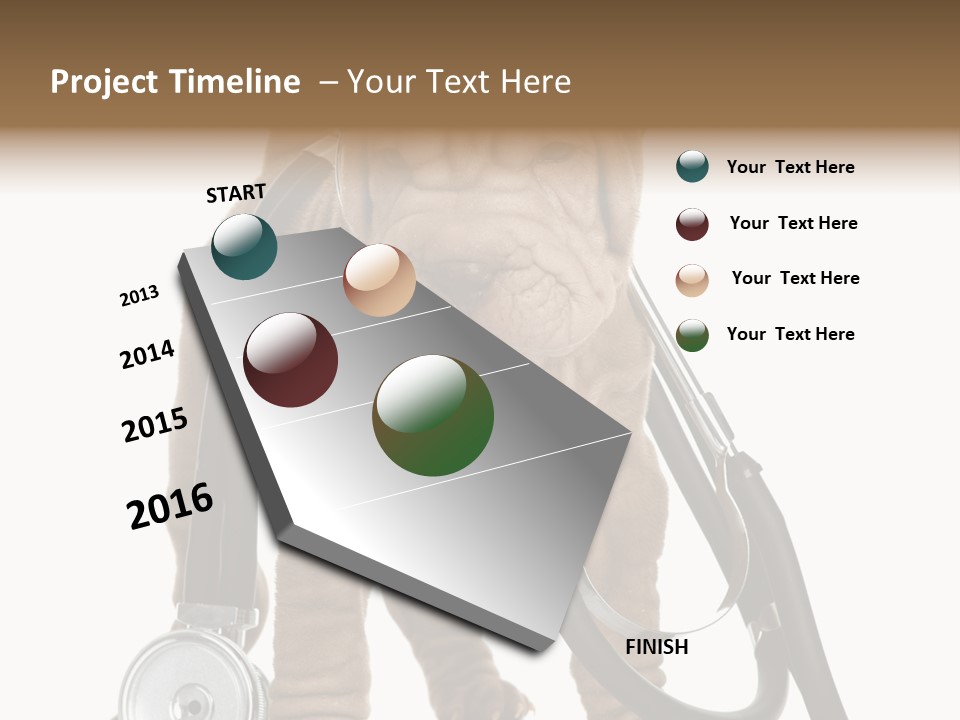 Project Timeline – Your Text Here

START

2013

2014

2015

2016

FINISH

Your Text Here

Your Text Here

Your Text Here

Your Text Here